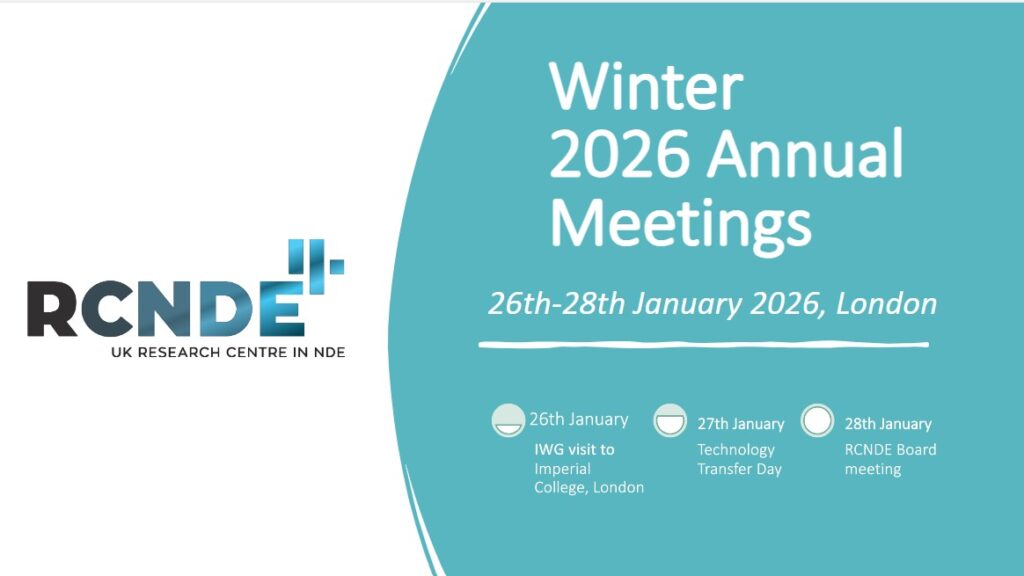 RCNDE
UK RESEARCH CENTRE IN NDE

Winter 2026 Annual Meetings

26th-28th January 2026, London

26th January
IWG visit to Imperial College, London

27th January
Technology Transfer Day

28th January
RCNDE Board meeting